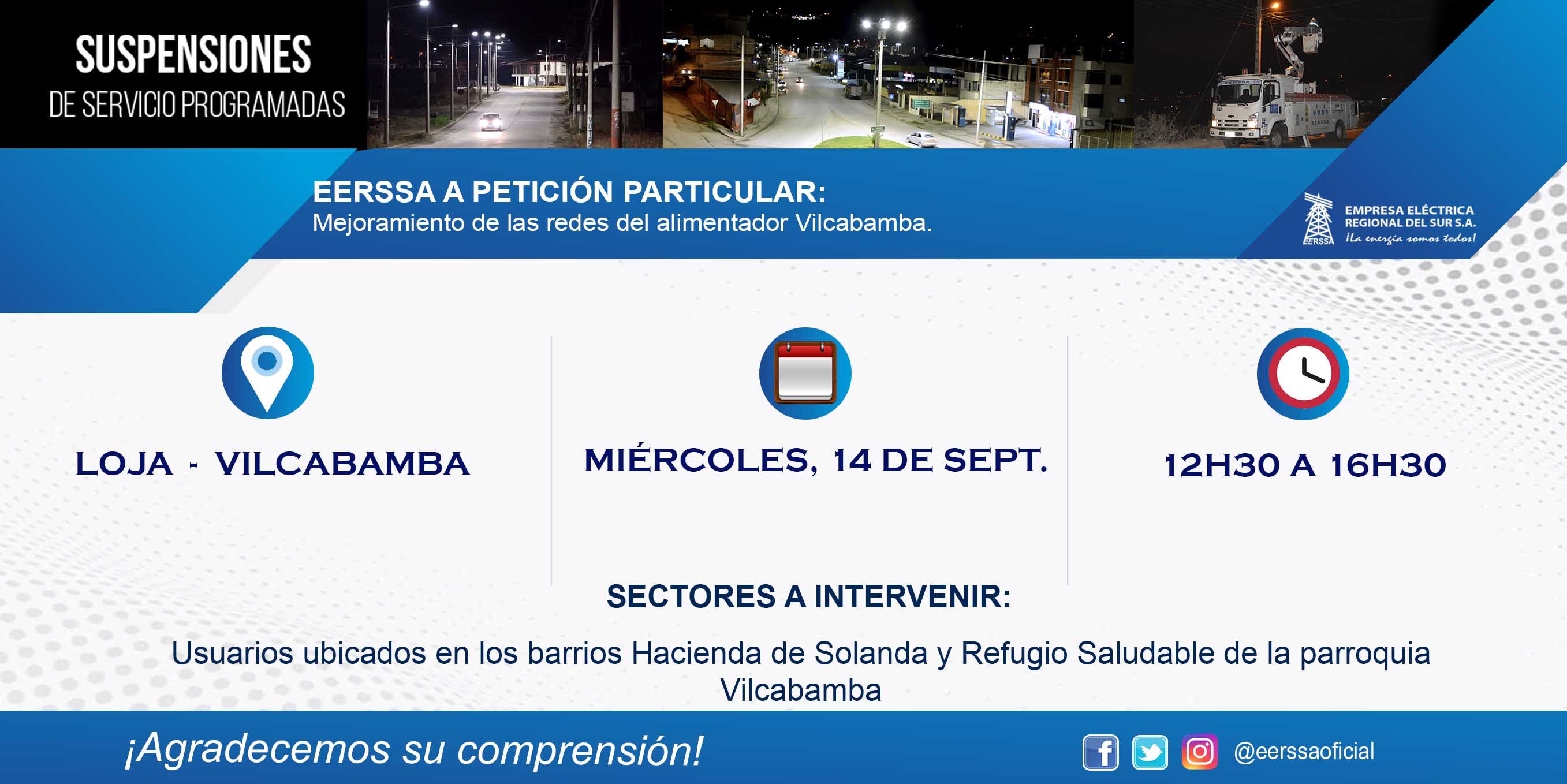 SUSPENSIONES
DE SERVICIO PROGRAMADAS

EERSSA A PETICIÓN PARTICULAR:
Mejoramiento de las redes del alimentador Vilcabamba.

EERSSA
EMPRESA ELÉCTRICA REGIONAL DEL SUR S.A.
¡La energía somos todos!

LOJA - VILCABAMBA

MIÉRCOLES, 14 DE SEPT.

12H30 A 16H30

SECTORES A INTERVENIR:

Usuarios ubicados en los barrios Hacienda de Solanda y Refugio Saludable de la parroquia Vilcabamba

¡Agradecemos su comprensión!

@eerssaoficial